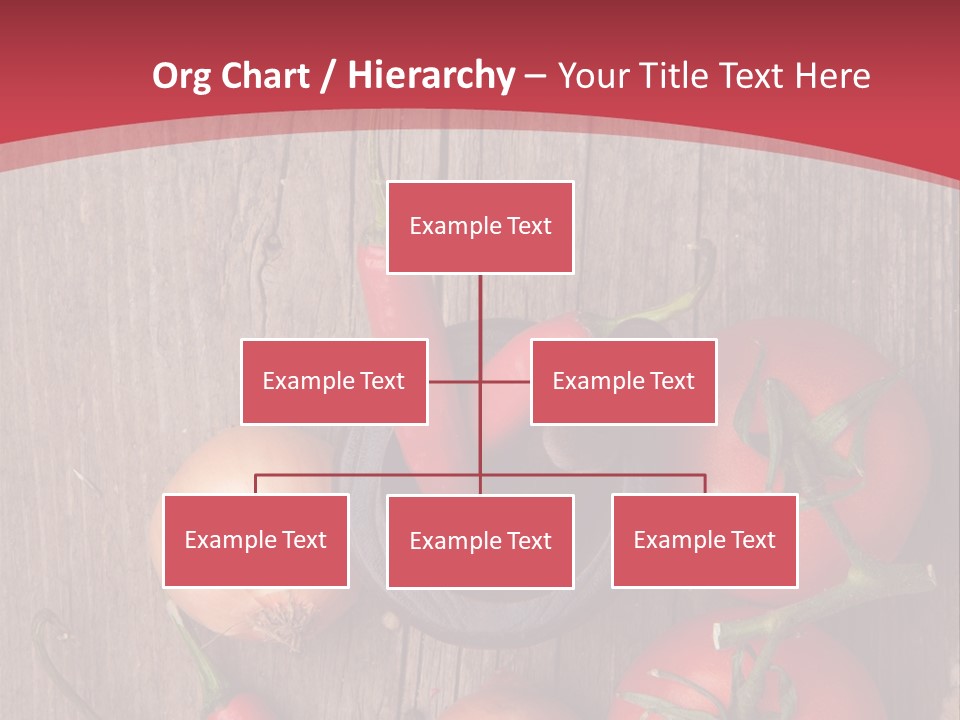 Org Chart / Hierarchy – Your Title Text Here

Example Text

Example Text

Example Text

Example Text

Example Text

Example Text